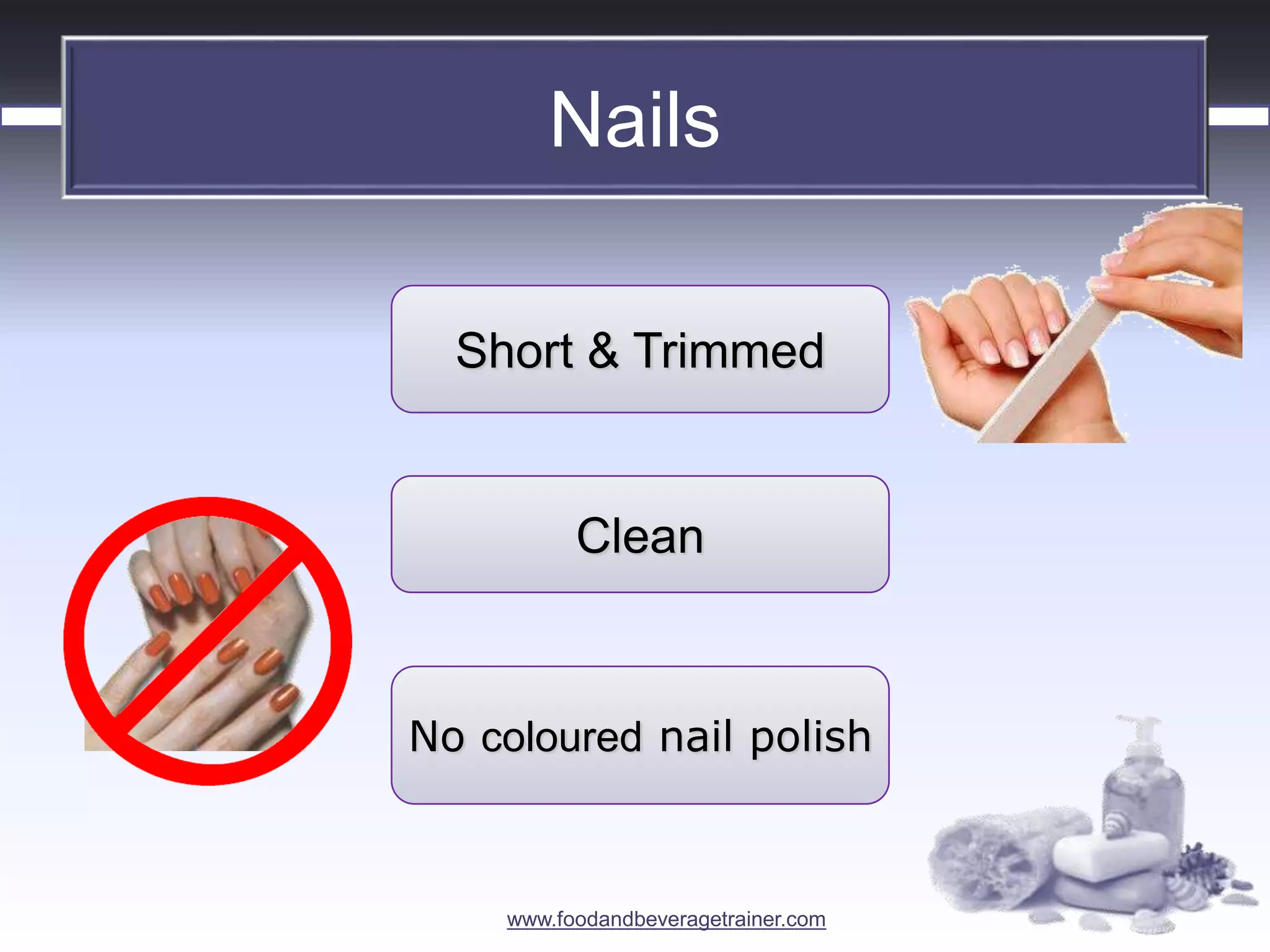 Nails

Short & Trimmed

Clean

No coloured nail polish

www.foodandbeveragetrainer.com